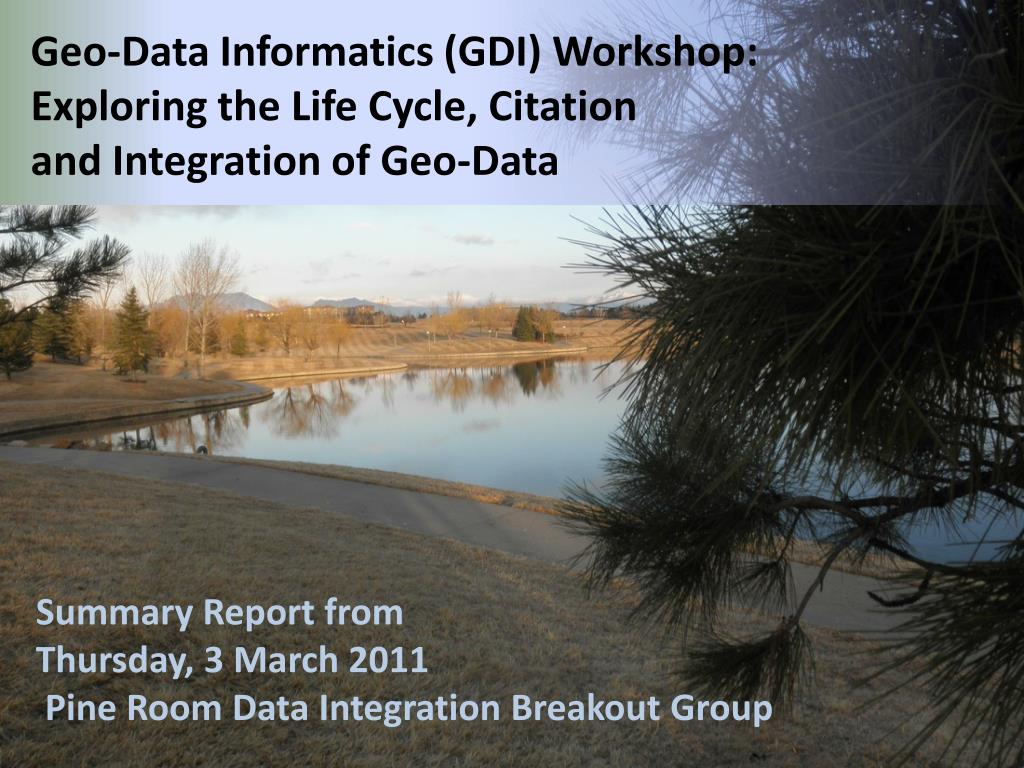 Geo-Data Informatics (GDI) Workshop:
Exploring the Life Cycle, Citation
and Integration of Geo-Data

Summary Report from
Thursday, 3 March 2011
Pine Room Data Integration Breakout Group